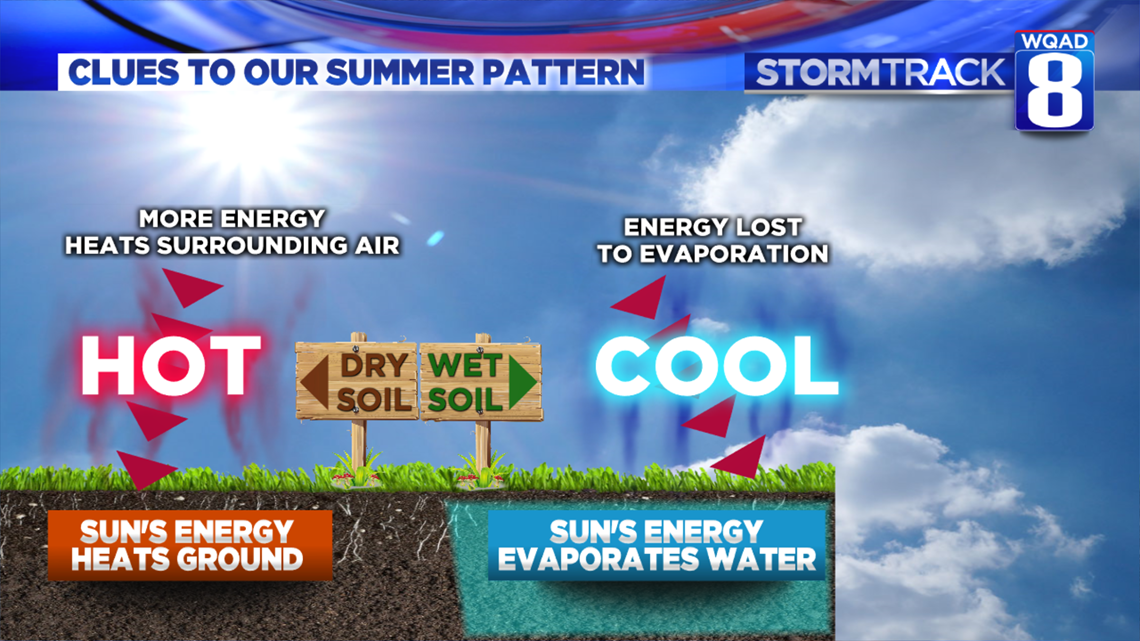 CLUES TO OUR SUMMER PATTERN

STORMTRACK WQAD 8

MORE ENERGY HEATS SURROUNDING AIR

ENERGY LOST TO EVAPORATION

HOT

DRY SOIL

WET SOIL

COOL

SUN'S ENERGY HEATS GROUND

SUN'S ENERGY EVAPORATES WATER